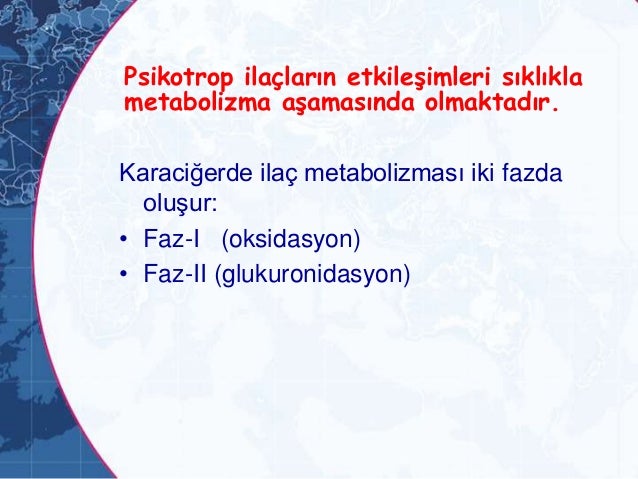 Psikotrop ilaçların etkileşimleri sıklıkla metabolizma aşamasında olmaktadır.

Karaciğerde ilaç metabolizması iki fazda oluşur:
• Faz-I (oksidasyon)
• Faz-II (glukuronidasyon)